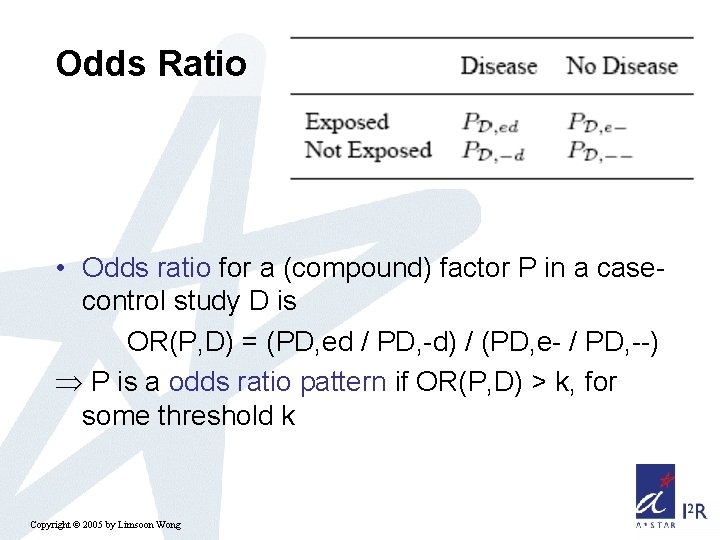 Odds Ratio

| | Disease | No Disease |
|---|---|---|
| Exposed | $P_{\mathcal{D},ed}$ | $P_{\mathcal{D},e-}$ |
| Not Exposed | $P_{\mathcal{D},-d}$ | $P_{\mathcal{D},--}$ |

• Odds ratio for a (compound) factor P in a case-control study D is

OR(P,D) = (PD,ed / PD,-d) / (PD,e- / PD,--)

$\Rightarrow$ P is a odds ratio pattern if OR(P,D) > k, for some threshold k

Copyright © 2005 by Limsoon Wong

A*STAR I²R